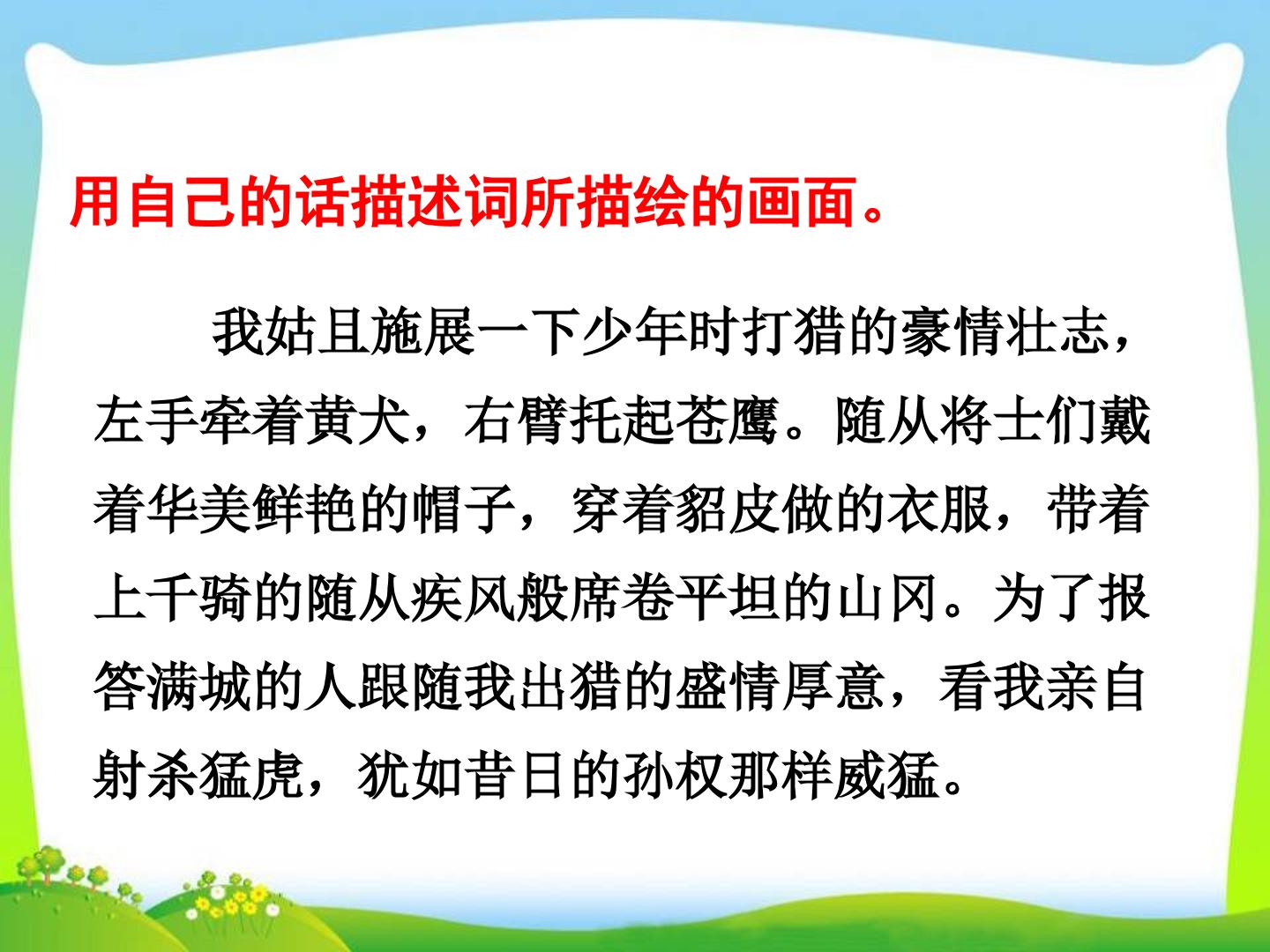 用自己的话描述词所描绘的画面。

我姑且施展一下少年时打猎的豪情壮志，左手牵着黄犬，右臂托起苍鹰。随从将士们戴着华美鲜艳的帽子，穿着貂皮做的衣服，带着上千骑的随从疾风般席卷平坦的山冈。为了报答满城的人跟随我出猎的盛情厚意，看我亲自射杀猛虎，犹如昔日的孙权那样威猛。